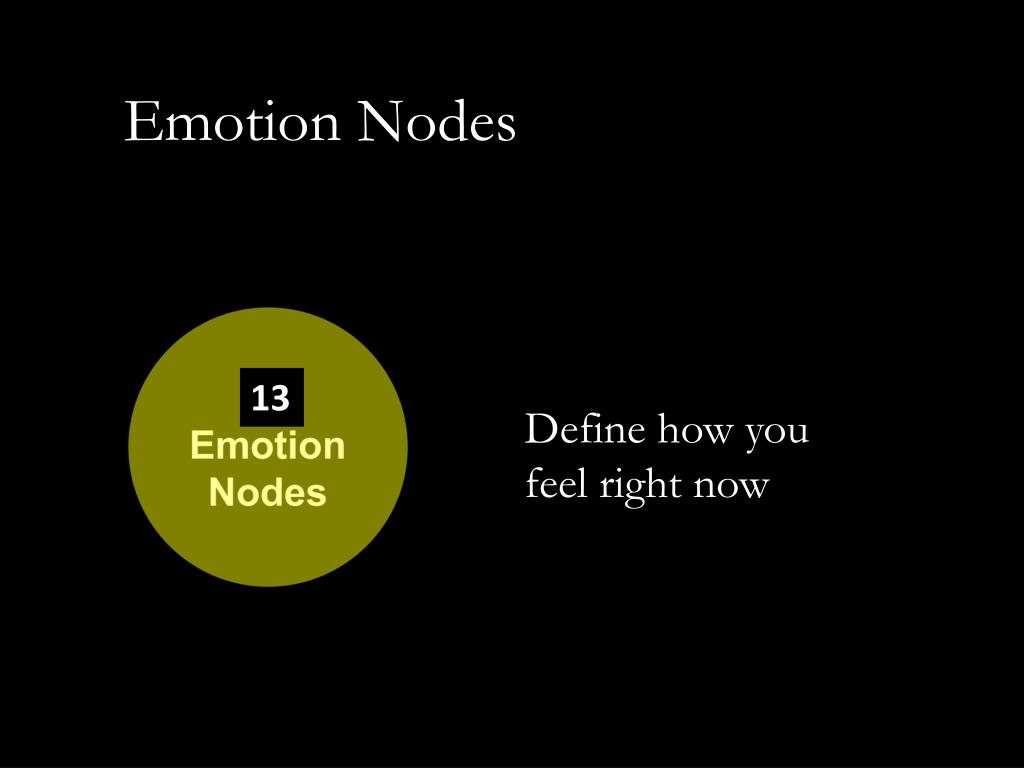 Emotion Nodes

13
Emotion Nodes

Define how you feel right now